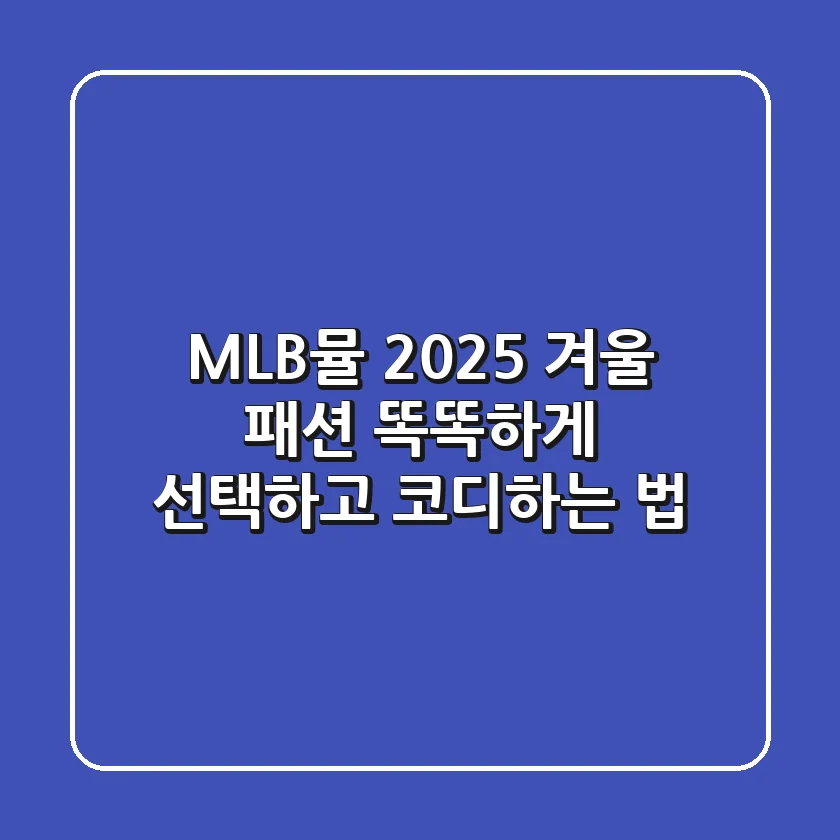 MLB뮬 2025 겨울 패션 똑똑하게 선택하고 코디하는 법